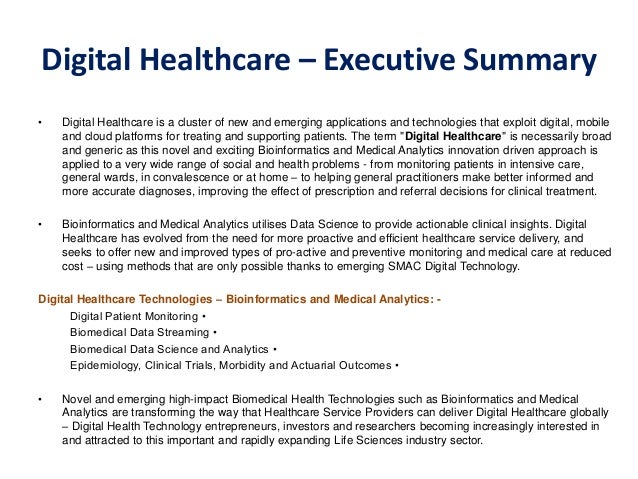 Digital Healthcare – Executive Summary

• Digital Healthcare is a cluster of new and emerging applications and technologies that exploit digital, mobile and cloud platforms for treating and supporting patients. The term "Digital Healthcare" is necessarily broad and generic as this novel and exciting Bioinformatics and Medical Analytics innovation driven approach is applied to a very wide range of social and health problems - from monitoring patients in intensive care, general wards, in convalescence or at home – to helping general practitioners make better informed and more accurate diagnoses, improving the effect of prescription and referral decisions for clinical treatment.

• Bioinformatics and Medical Analytics utilises Data Science to provide actionable clinical insights. Digital Healthcare has evolved from the need for more proactive and efficient healthcare service delivery, and seeks to offer new and improved types of pro-active and preventive monitoring and medical care at reduced cost – using methods that are only possible thanks to emerging SMAC Digital Technology.

Digital Healthcare Technologies – Bioinformatics and Medical Analytics: -

Digital Patient Monitoring •
Biomedical Data Streaming •
Biomedical Data Science and Analytics •
Epidemiology, Clinical Trials, Morbidity and Actuarial Outcomes •

• Novel and emerging high-impact Biomedical Health Technologies such as Bioinformatics and Medical Analytics are transforming the way that Healthcare Service Providers can deliver Digital Healthcare globally – Digital Health Technology entrepreneurs, investors and researchers becoming increasingly interested in and attracted to this important and rapidly expanding Life Sciences industry sector.